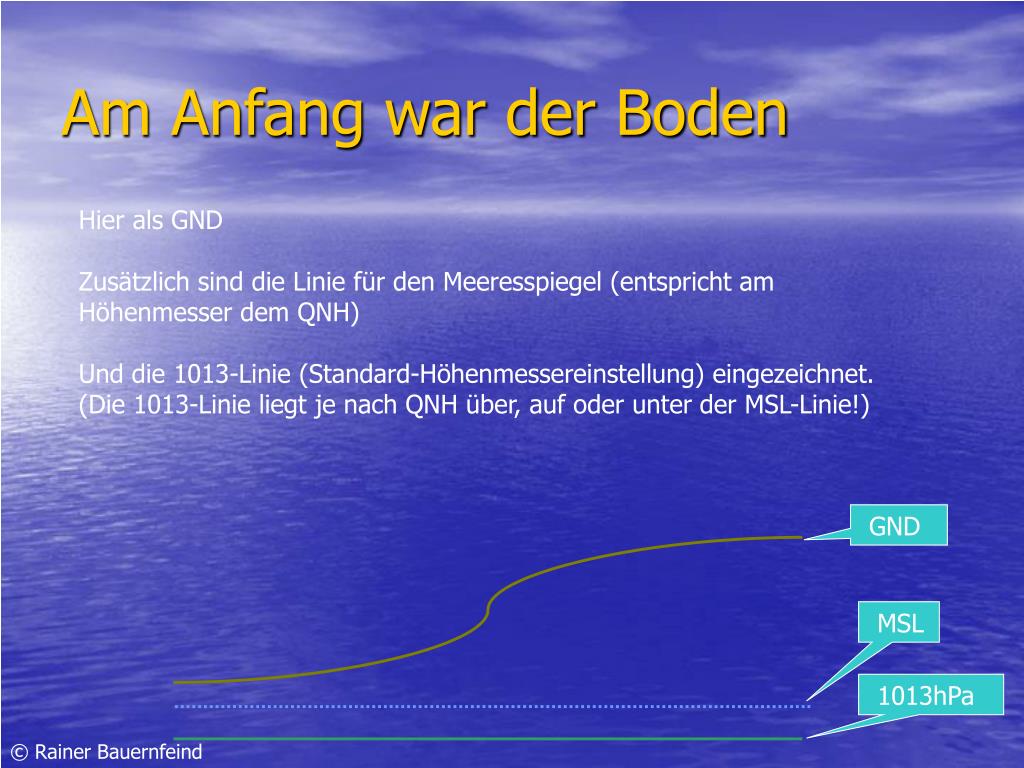 Am Anfang war der Boden

Hier als GND

Zusätzlich sind die Linie für den Meeresspiegel (entspricht am Höhenmesser dem QNH)

Und die 1013-Linie (Standard-Höhenmessereinstellung) eingezeichnet. (Die 1013-Linie liegt je nach QNH über, auf oder unter der MSL-Linie!)

GND

MSL

1013hPa

© Rainer Bauernfeind